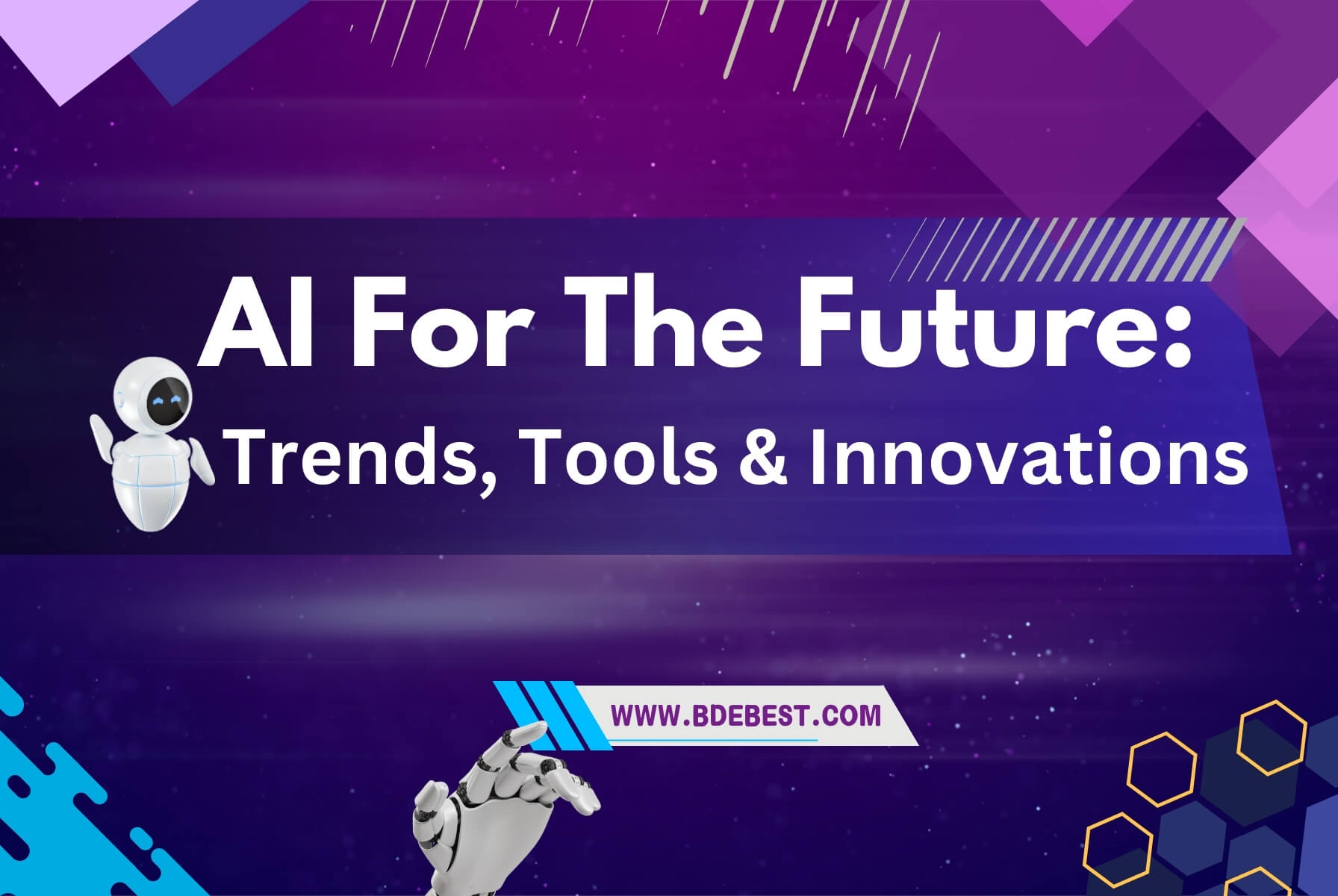 AI For The Future:
Trends, Tools & Innovations

WWW.BDEBEST.COM